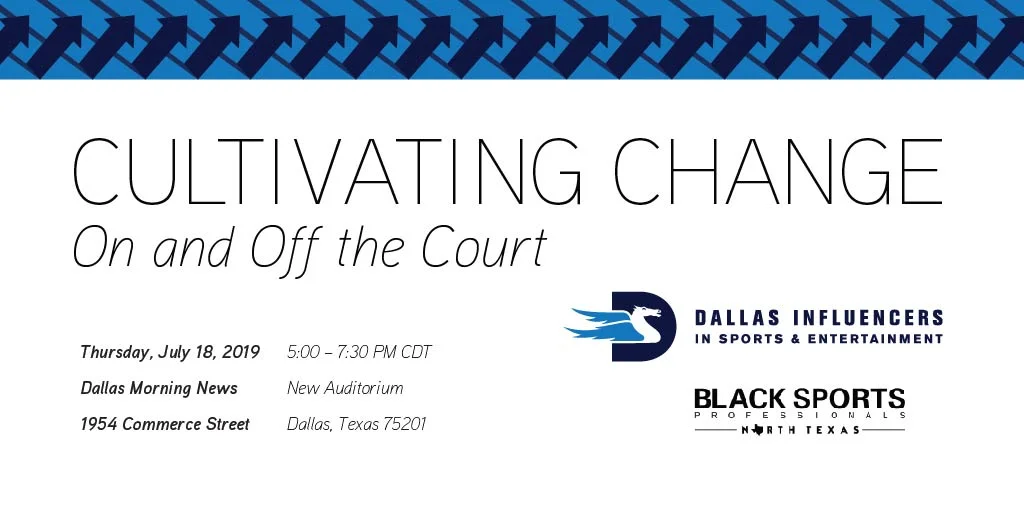 CULTIVATING CHANGE
On and Off the Court

Thursday, July 18, 2019 5:00 – 7:30 PM CDT
Dallas Morning News New Auditorium
1954 Commerce Street Dallas, Texas 75201

DALLAS INFLUENCERS
IN SPORTS & ENTERTAINMENT

BLACK SPORTS
PROFESSIONALS
NORTH TEXAS